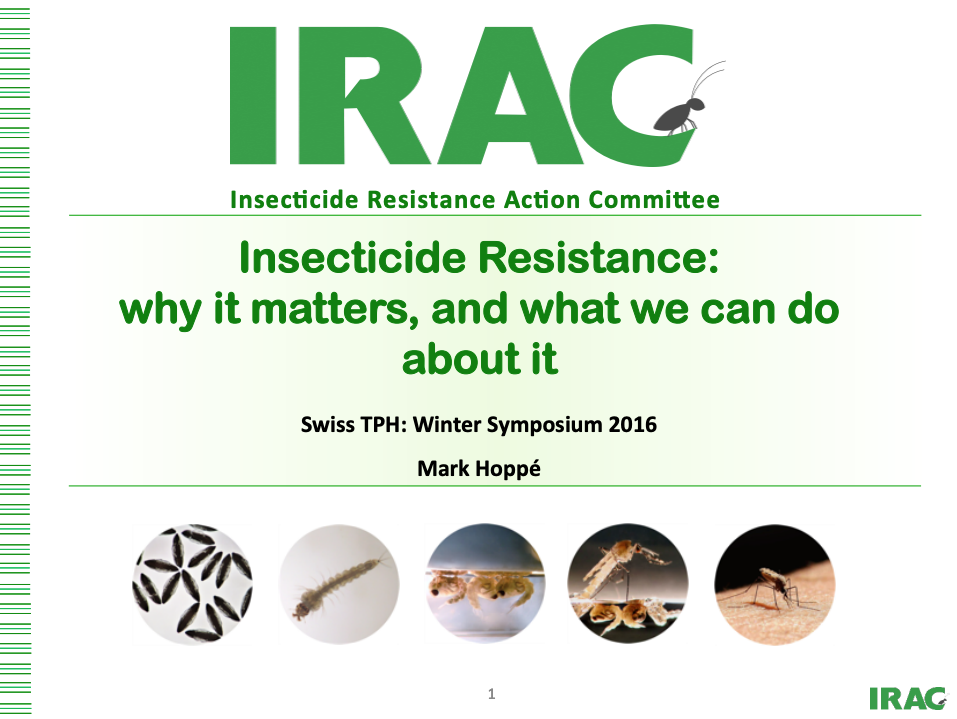 IRAC

Insecticide Resistance Action Committee

Insecticide Resistance: why it matters, and what we can do about it

Swiss TPH: Winter Symposium 2016

Mark Hoppé

1

IRAC